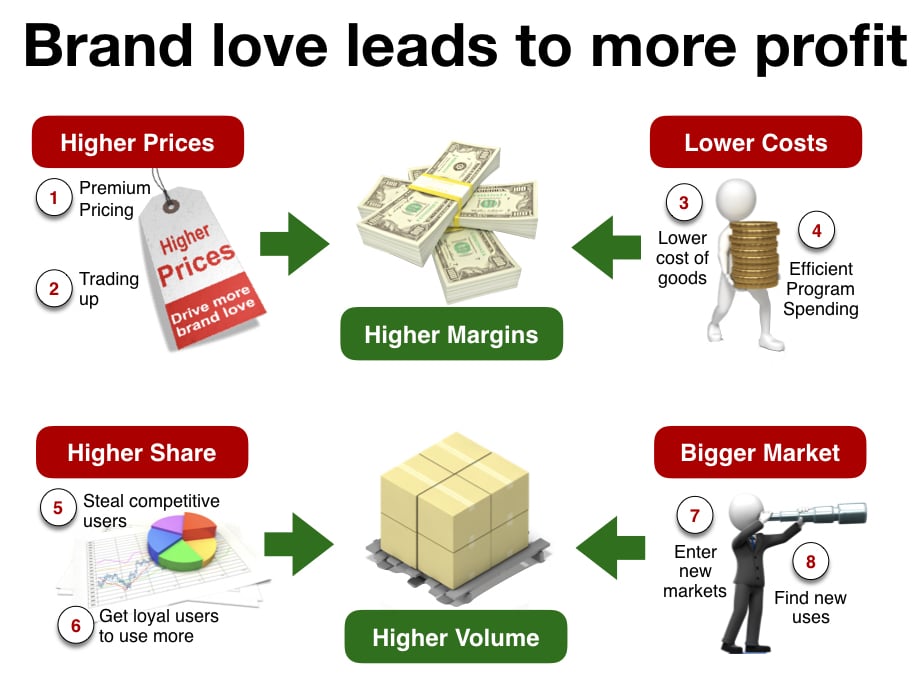 Brand love leads to more profit

Higher Prices

1 Premium Pricing

2 Trading up

Higher Prices

Drive more brand love

Higher Margins

Lower Costs

3 Lower cost of goods

4 Efficient Program Spending

Higher Share

5 Steal competitive users

6 Get loyal users to use more

Higher Volume

Bigger Market

7 Enter new markets

8 Find new uses